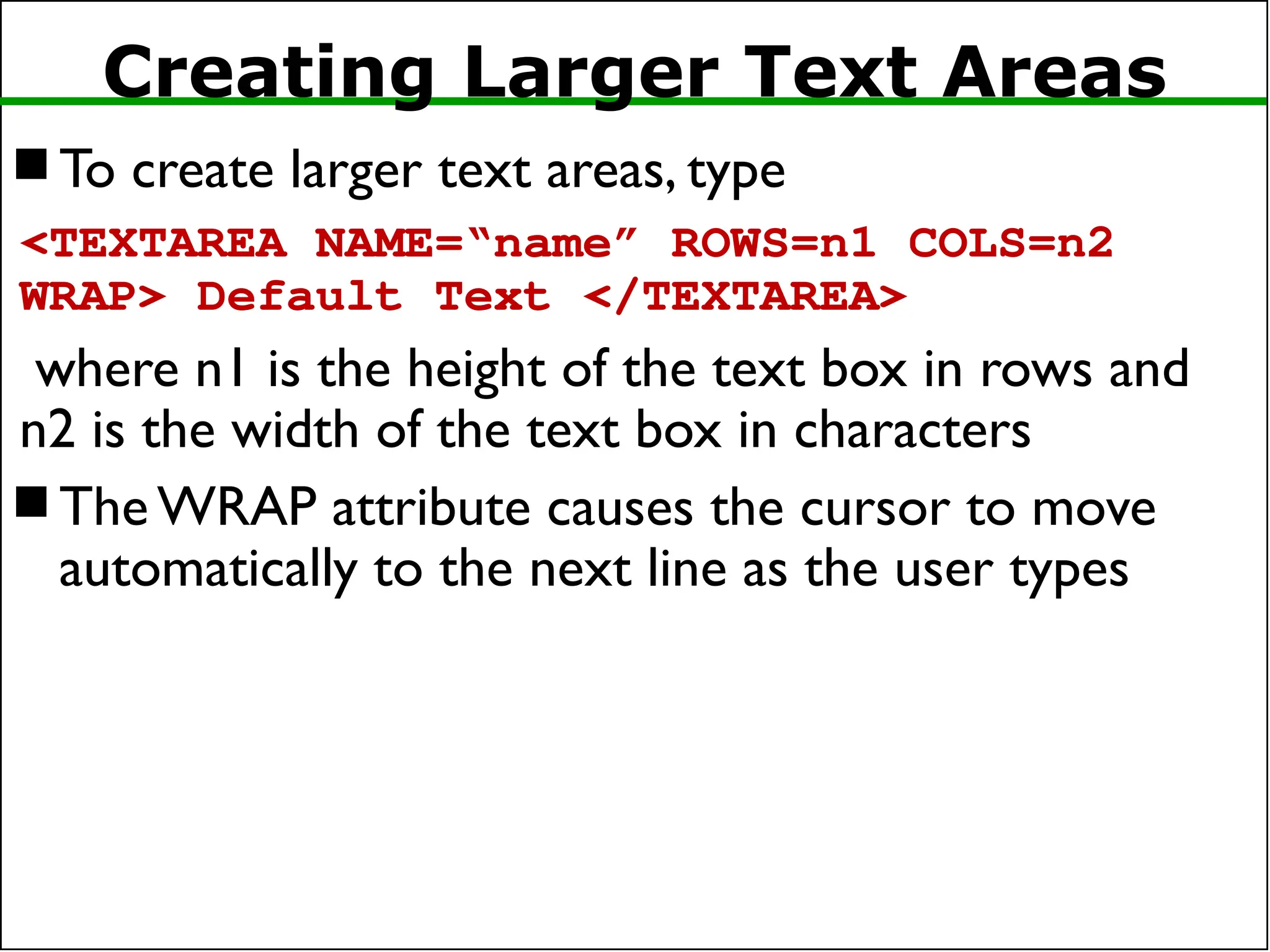 Creating Larger Text Areas

■ To create larger text areas, type

<TEXTAREA NAME=“name” ROWS=n1 COLS=n2 WRAP> Default Text </TEXTAREA>

where n1 is the height of the text box in rows and n2 is the width of the text box in characters

■ The WRAP attribute causes the cursor to move automatically to the next line as the user types